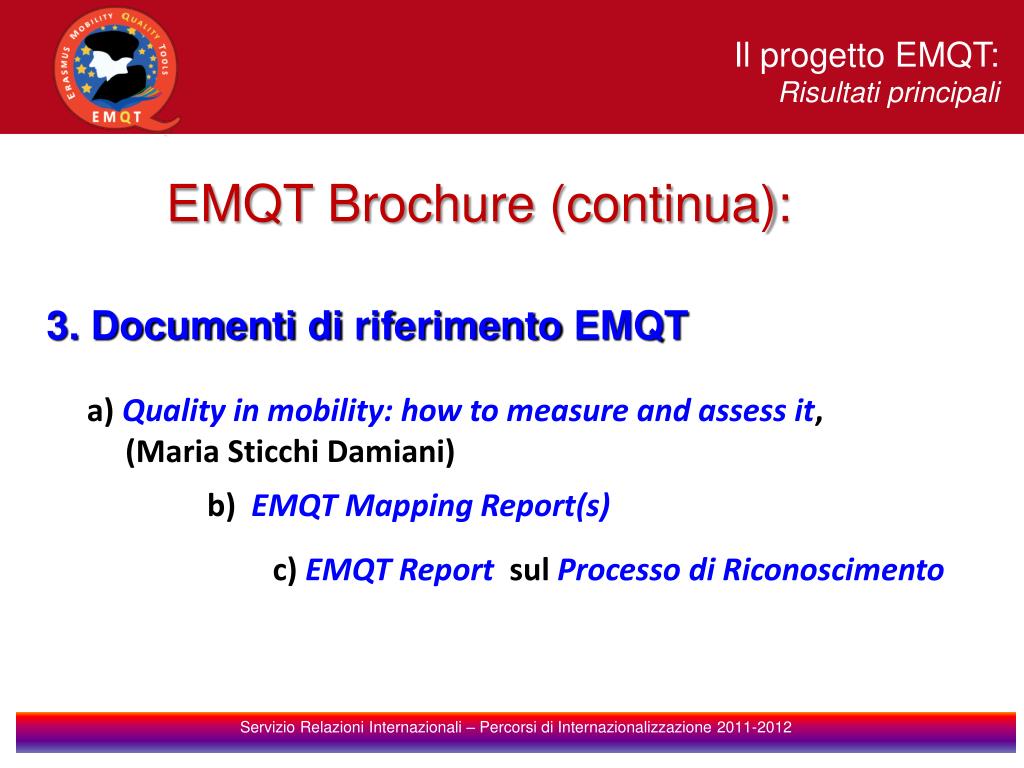 ERASMUS MOBILITY QUALITY TOOLS
EMQT

Il progetto EMQT:
Risultati principali

EMQT Brochure (continua):

3. Documenti di riferimento EMQT

a) Quality in mobility: how to measure and assess it, (Maria Sticchi Damiani)

b) EMQT Mapping Report(s)

c) EMQT Report sul Processo di Riconoscimento

Servizio Relazioni Internazionali – Percorsi di Internazionalizzazione 2011-2012